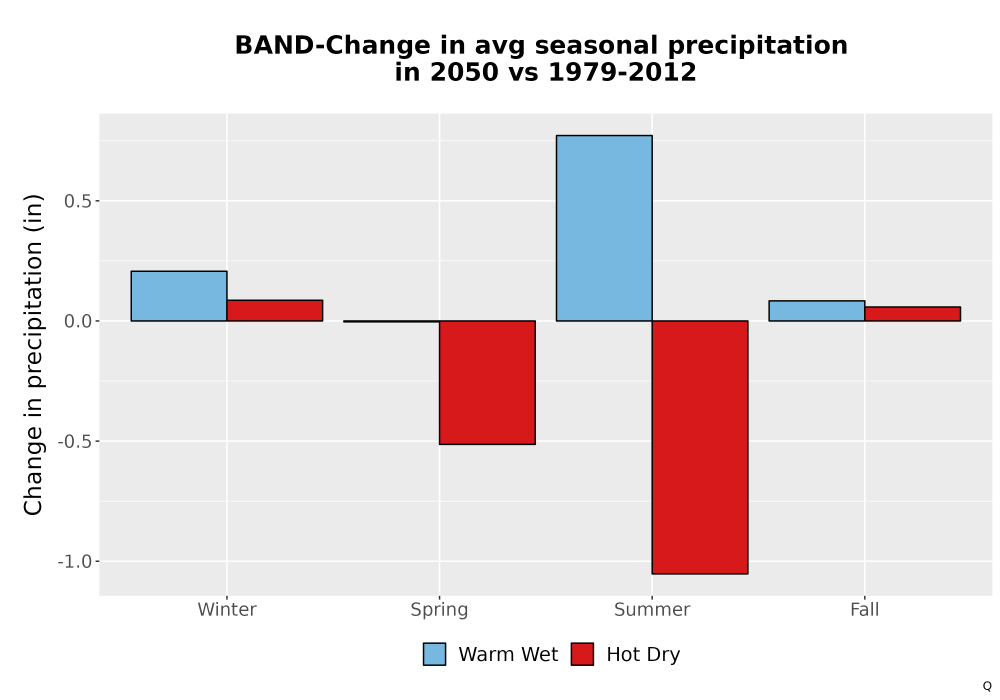 BAND-Change in avg seasonal precipitation
in 2050 vs 1979-2012

Change in precipitation (in)

0.5
0.0
-0.5
-1.0

Winter
Spring
Summer
Fall

Warm Wet
Hot Dry

Q